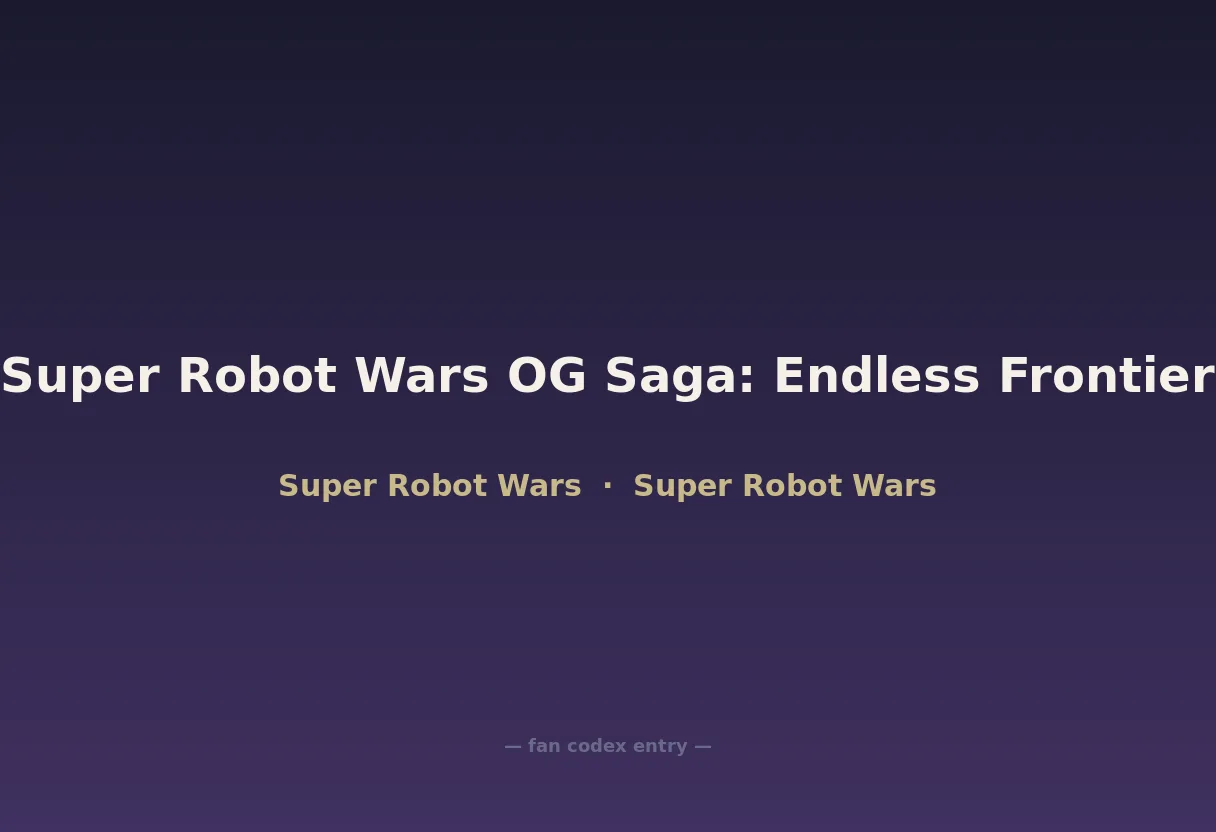 Super Robot Wars OG Saga: Endless Frontier

Super Robot Wars · Super Robot Wars

— fan codex entry —